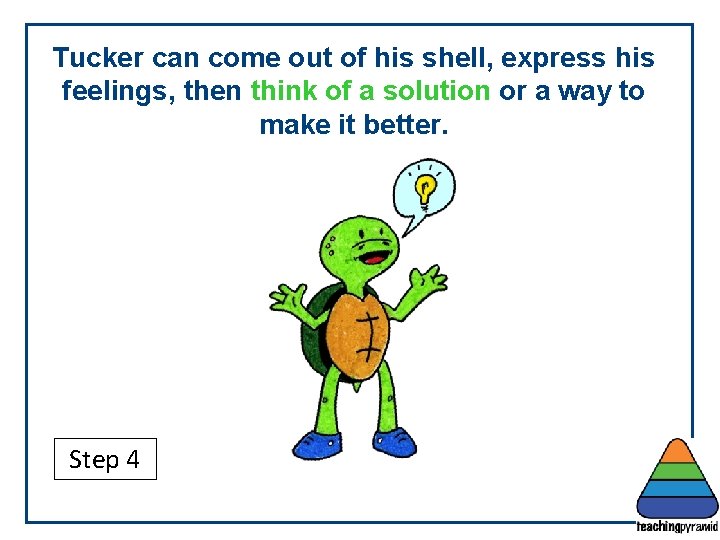 Tucker can come out of his shell, express his feelings, then think of a solution or a way to make it better.

Step 4

teachingpyramid